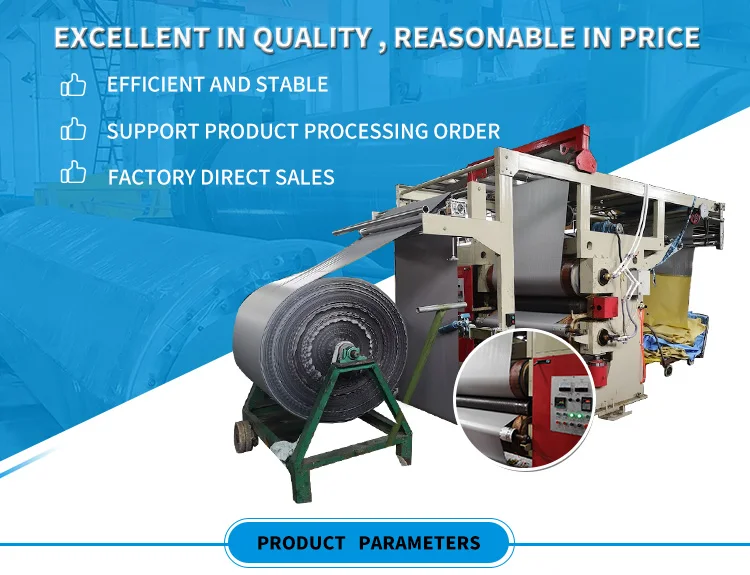 EXCELLENT IN QUALITY , REASONABLE IN PRICE

EFFICIENT AND STABLE

SUPPORT PRODUCT PROCESSING ORDER

FACTORY DIRECT SALES

PRODUCT PARAMETERS